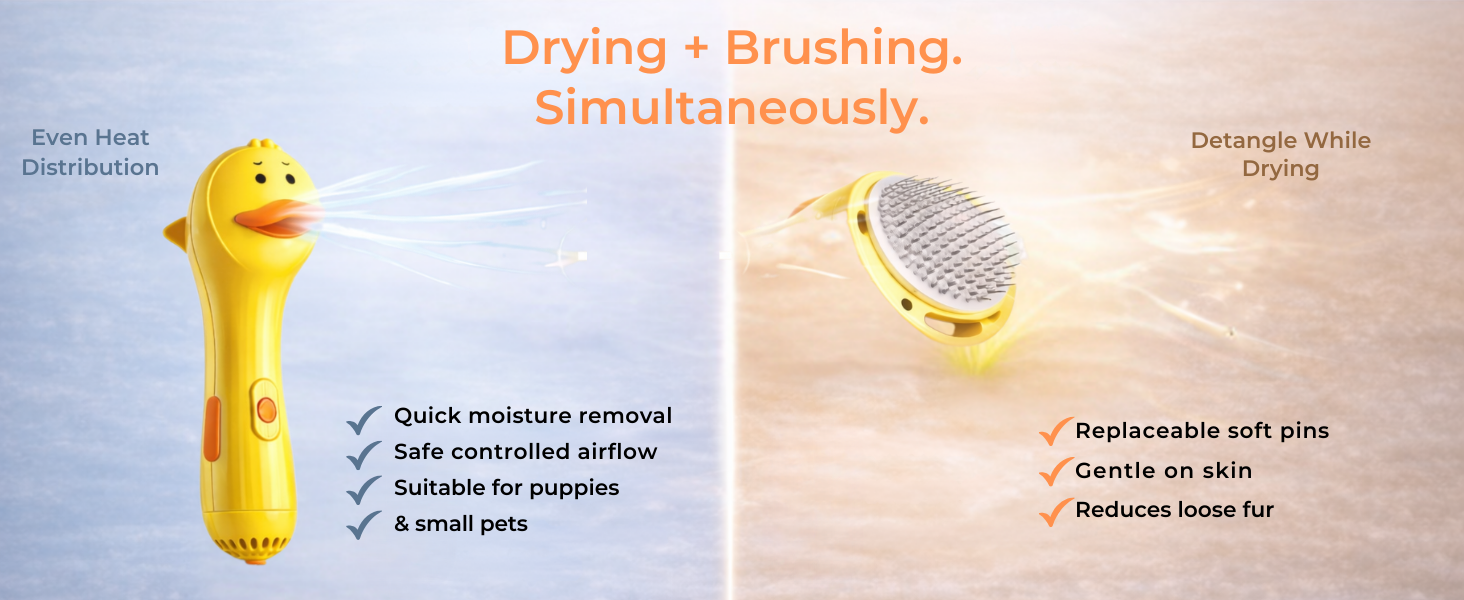 Drying + Brushing. Simultaneously.

Even Heat Distribution

Quick moisture removal
Safe controlled airflow
Suitable for puppies
& small pets

Detangle While Drying

Replaceable soft pins
Gentle on skin
Reduces loose fur